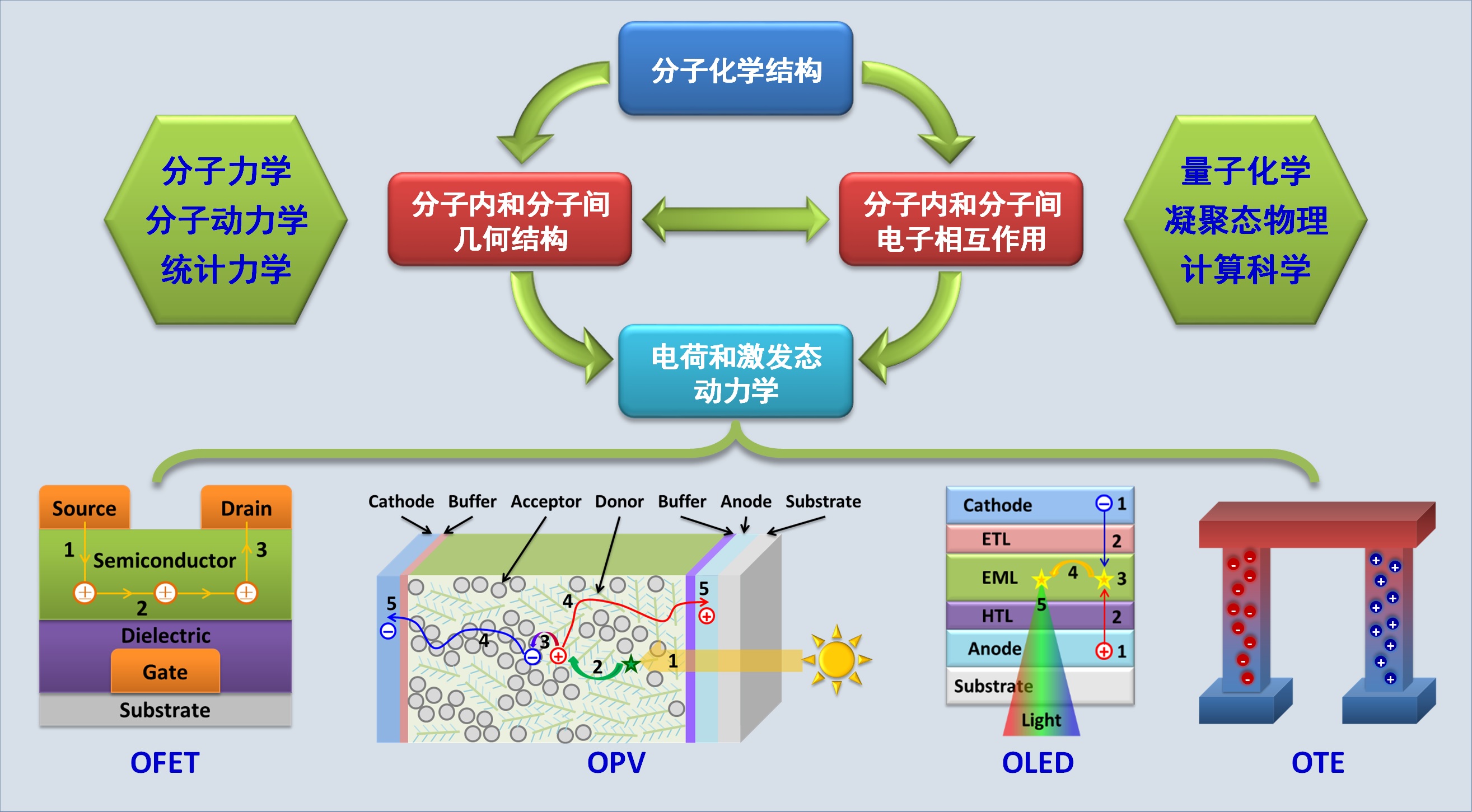 分子化学结构

分子力学
分子动力学
统计力学

分子内和分子间
几何结构

分子内和分子间
电子相互作用

量子化学
凝聚态物理
计算科学

电荷和激发态
动力学

Source
Drain
1
Semiconductor
3
2
Dielectric
Gate
Substrate
OFET

Cathode Buffer Acceptor Donor Buffer Anode Substrate
5
4
4
3
2
1
5
OPV

Cathode 1
ETL 2
EML 4 3
5
HTL 2
Anode 1
Substrate
Light
OLED

OTE